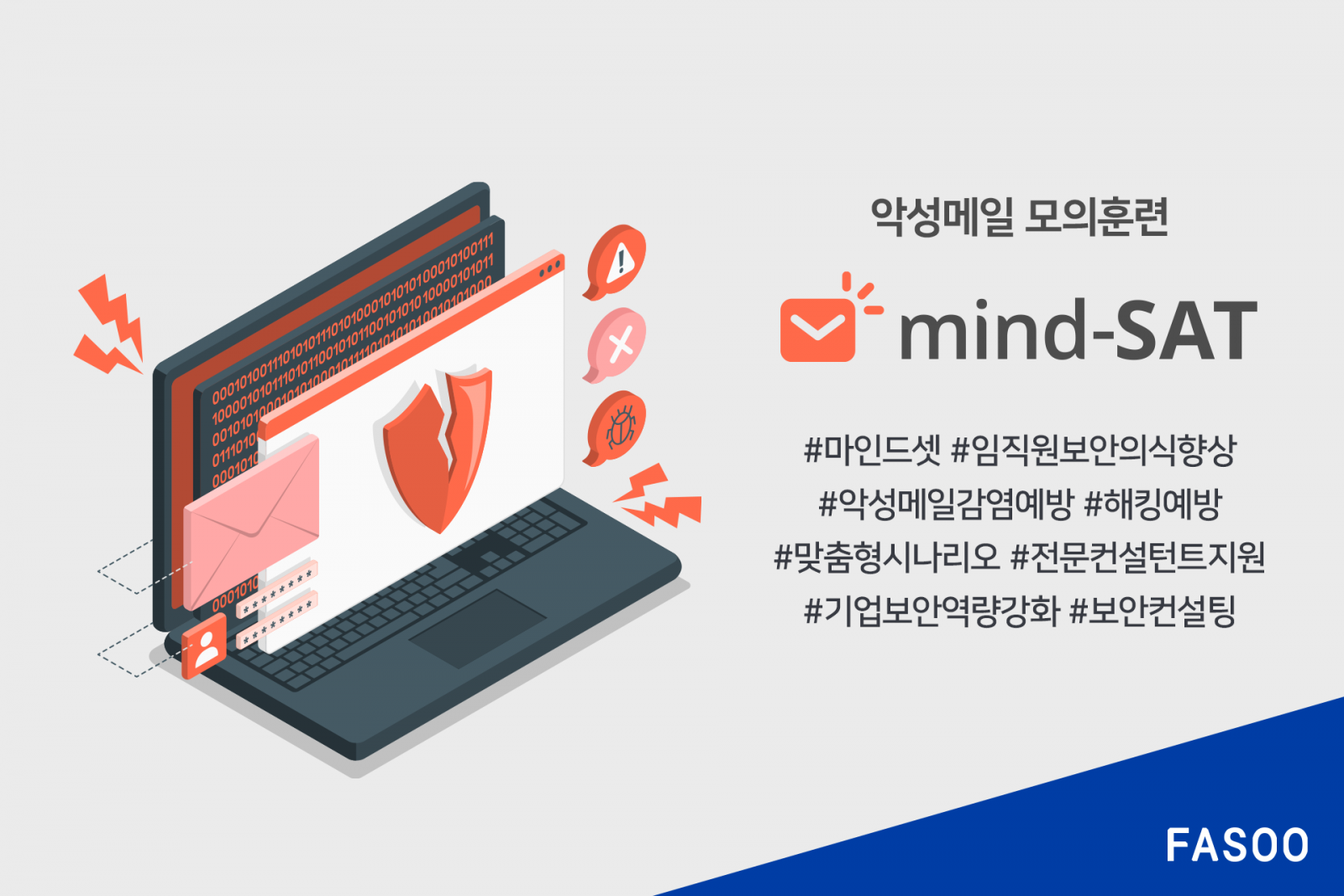 악성메일 모의훈련

mind-SAT

#마인드셋 #임직원보안의식향상
#악성메일감염예방 #해킹예방
#맞춤형시나리오 #전문컨설턴트지원
#기업보안역량강화 #보안컨설팅

FASOO